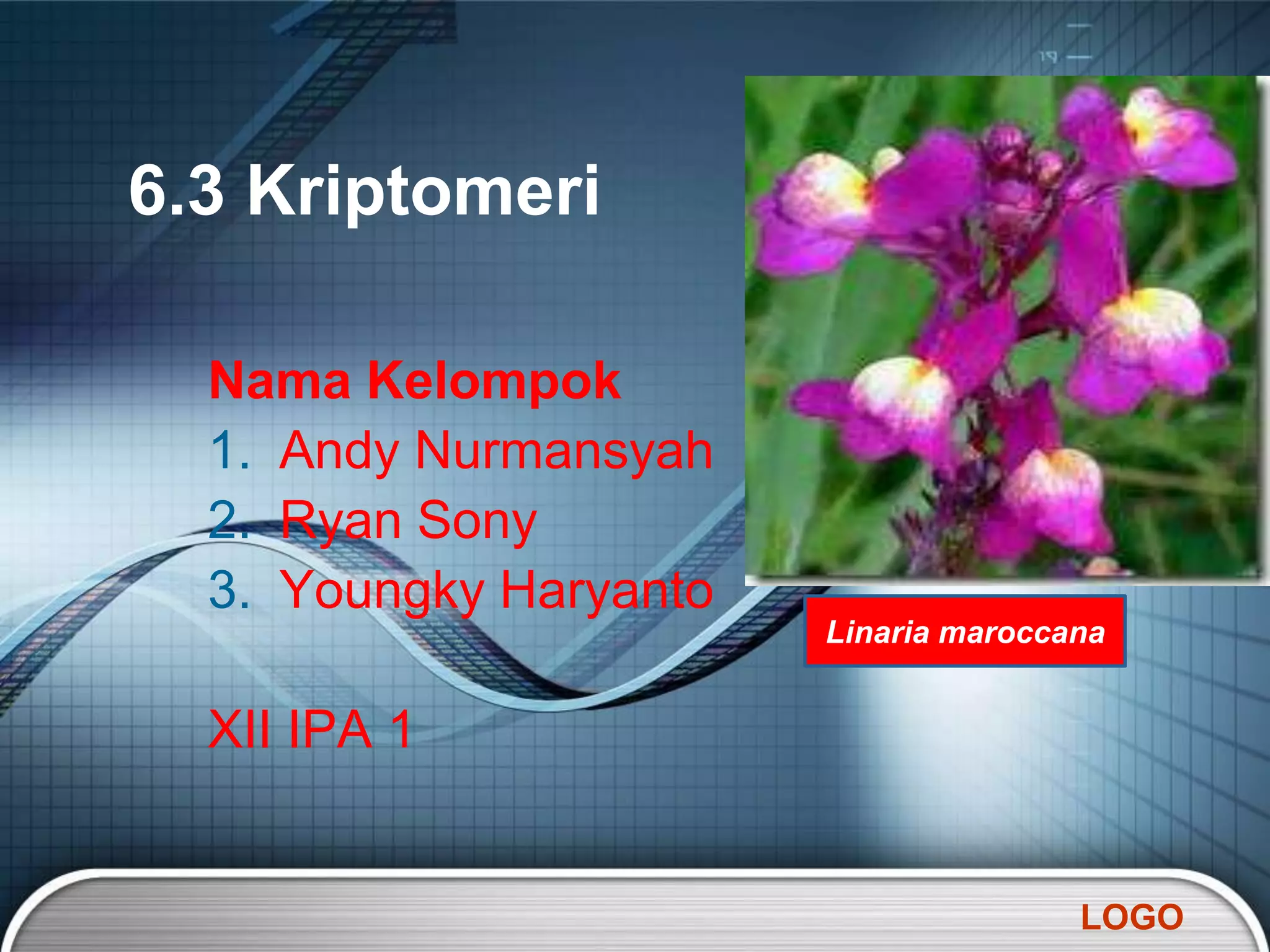 6.3 Kriptomeri

Nama Kelompok
1. Andy Nurmansyah
2. Ryan Sony
3. Youngky Haryanto

XII IPA 1

Linaria maroccana

LOGO